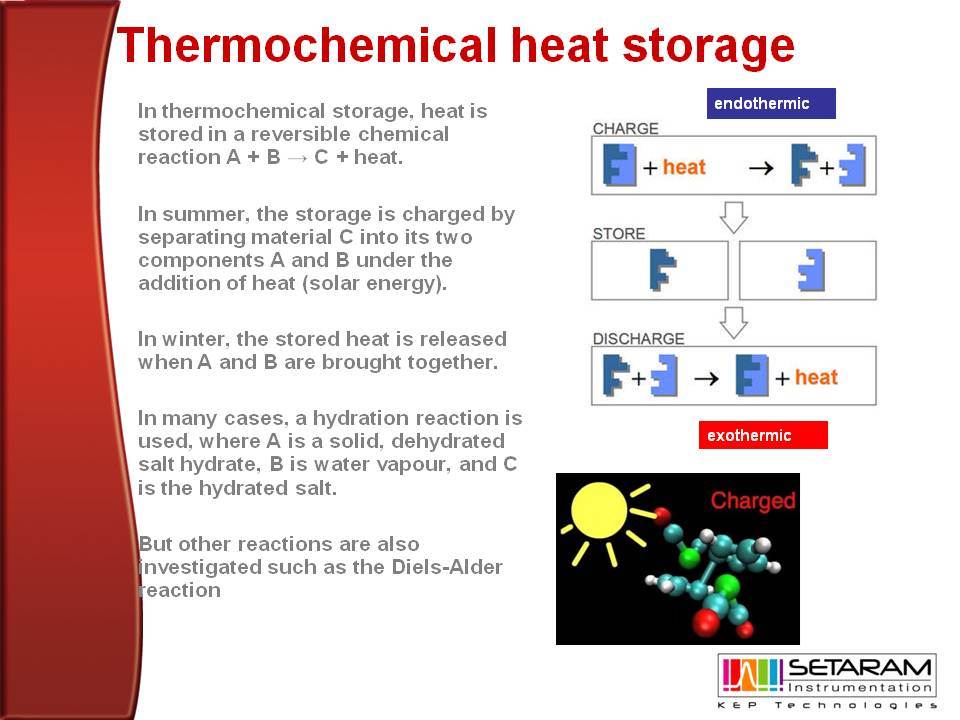 Thermochemical heat storage

In thermochemical storage, heat is stored in a reversible chemical reaction A + B → C + heat.

In summer, the storage is charged by separating material C into its two components A and B under the addition of heat (solar energy).

In winter, the stored heat is released when A and B are brought together.

In many cases, a hydration reaction is used, where A is a solid, dehydrated salt hydrate, B is water vapour, and C is the hydrated salt.

But other reactions are also investigated such as the Diels-Alder reaction

endothermic

CHARGE

+ heat → +

STORE

DISCHARGE

+ → + heat

exothermic

Charged

SETARAM Instrumentation

KEP Technologies